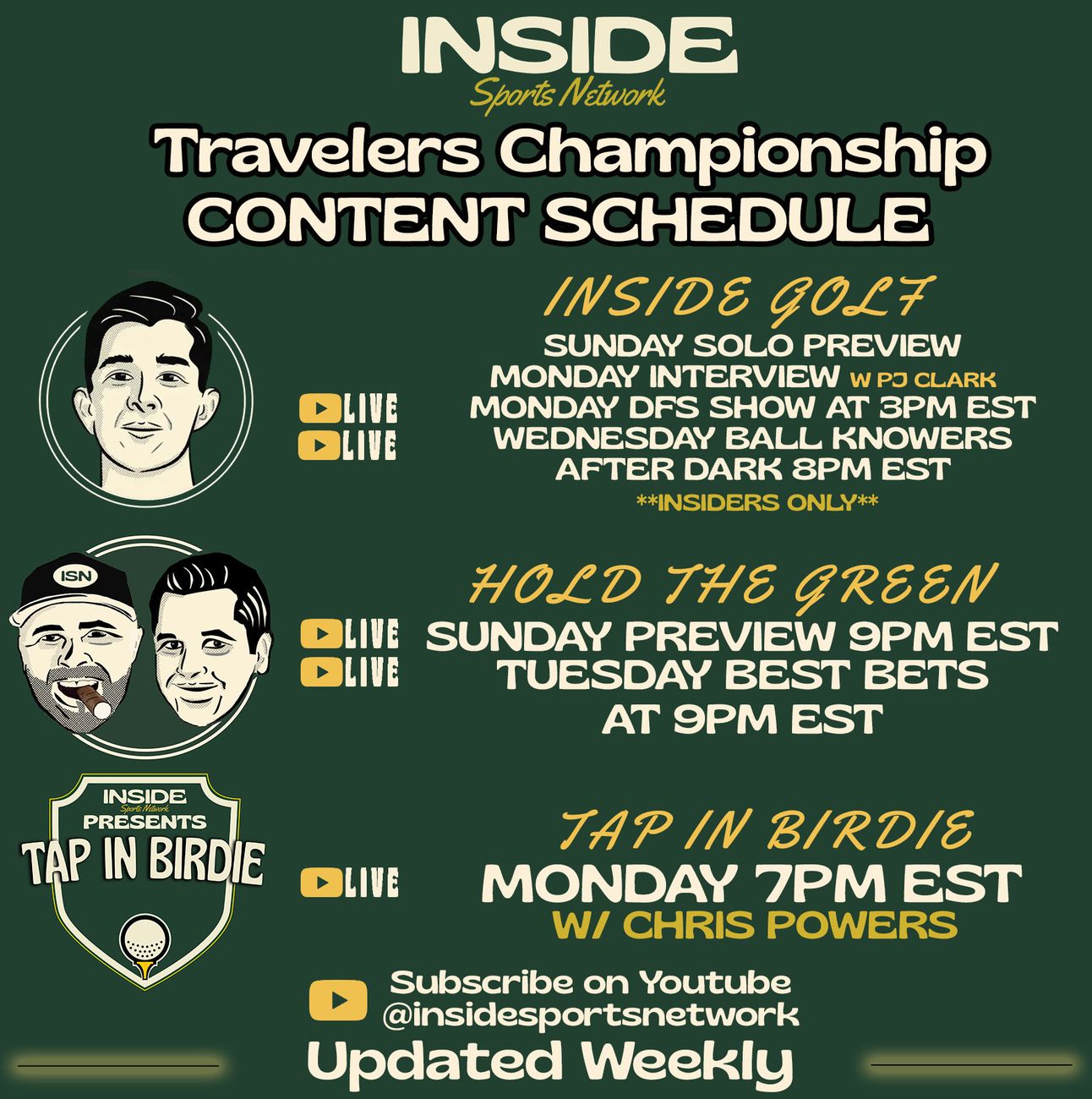 INSIDE
Sports Network

Travelers Championship
CONTENT SCHEDULE

INSIDE GOLF
SUNDAY SOLO PREVIEW
MONDAY INTERVIEW W PJ CLARK
LIVE MONDAY DFS SHOW AT 3PM EST
LIVE WEDNESDAY BALL KNOWERS AFTER DARK 8PM EST
**INSIDERS ONLY**

ISN

HOLD THE GREEN
LIVE SUNDAY PREVIEW 9PM EST
LIVE TUESDAY BEST BETS AT 9PM EST

INSIDE
Sports Network
PRESENTS
TAP IN BIRDIE

TAP IN BIRDIE
LIVE MONDAY 7PM EST
W/ CHRIS POWERS

Subscribe on Youtube
@insidesportsnetwork
Updated Weekly